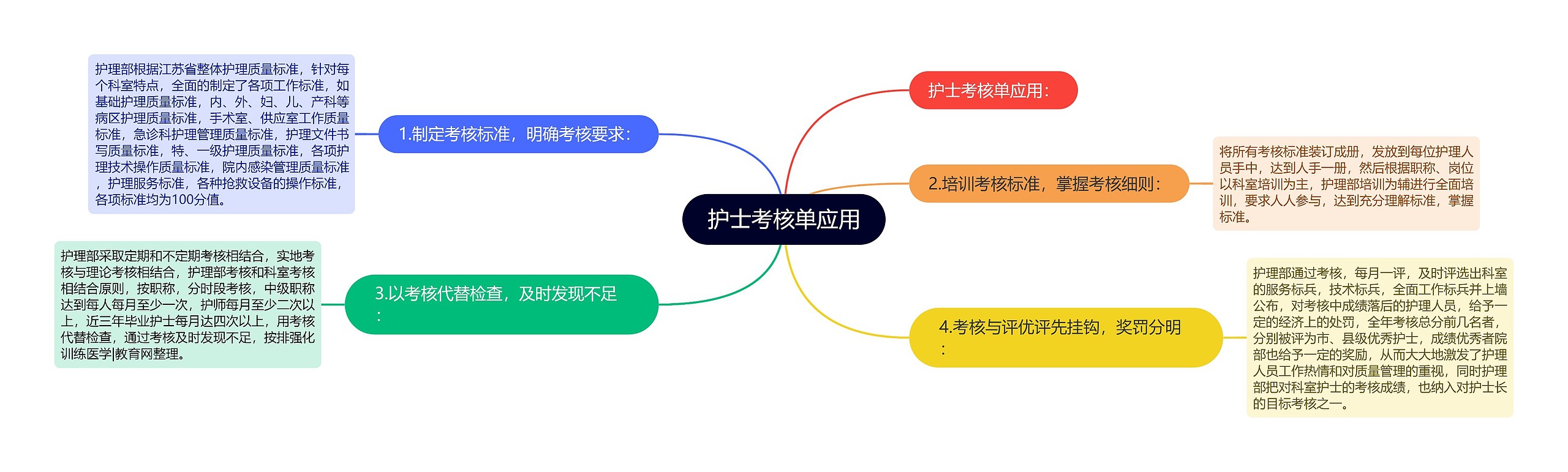 护士考核单应用

护士考核单应用：

1.制定考核标准，明确考核要求：

护理部根据江苏省整体护理质量标准，针对每个科室特点，全面的制定了各项工作标准，如基础护理质量标准，内、外、妇、儿、产科等病区护理质量标准，手术室、供应室工作质量标准，急诊科护理管理质量标准，护理文件书写质量标准，特、一级护理质量标准，各项护理技术操作质量标准，院内感染管理质量标准，护理服务标准，各种抢救设备的操作标准，各项标准均为100分值。

2.培训考核标准，掌握考核细则：

将所有考核标准装订成册，发放到每位护理人员手中，达到人手一册，然后根据职称、岗位以科室培训为主，护理部培训为辅进行全面培训，要求人人参与，达到充分理解标准，掌握标准。

3.以考核代替检查，及时发现不足：

护理部采取定期和不定期考核相结合，实地考核与理论考核相结合，护理部考核和科室考核相结合原则，按职称，分时段考核，中级职称达到每人每月至少一次，护师每月至少二次以上，近三年毕业护士每月达四次以上，用考核代替检查，通过考核及时发现不足，按排强化训练医学|教育网整理。

4.考核与评优评先挂钩，奖罚分明：

护理部通过考核，每月一评，及时评选出科室的服务标兵，技术标兵，全面工作标兵并上墙公布，对考核中成绩落后的护理人员，给予一定的经济上的处罚，全年考核总分前几名者，分别被评为市、县级优秀护士，成绩优秀者院部也给予一定的奖励，从而大大地激发了护理人员工作热情和对质量管理的重视，同时护理部把对科室护士的考核成绩，也纳入对护士长的目标考核之一。